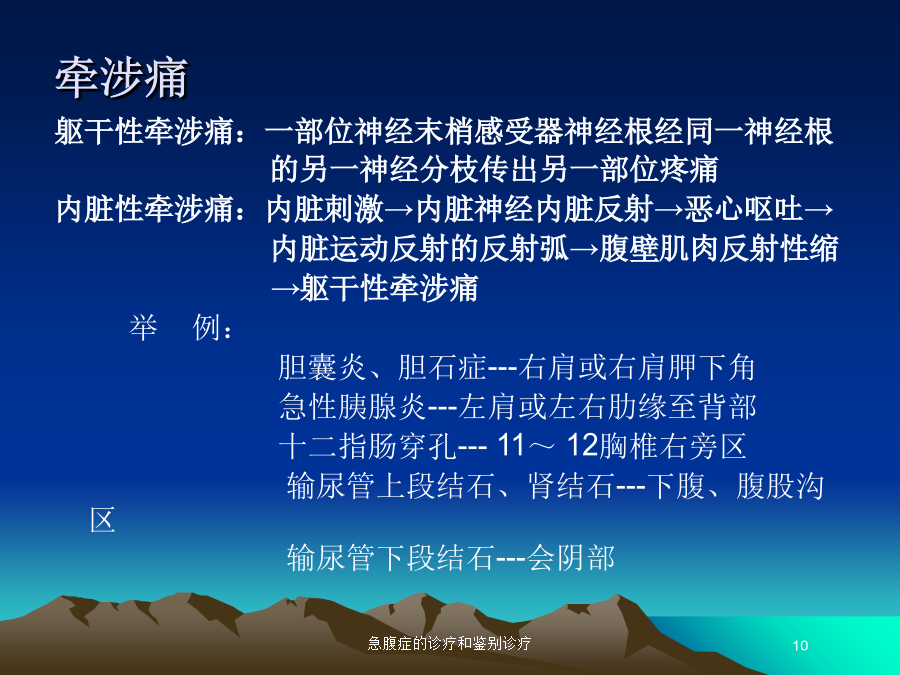 牵涉痛

躯干性牵涉痛：一部位神经末梢感受器神经根经同一神经根的另一神经分枝传出另一部位疼痛

内脏性牵涉痛：内脏刺激→内脏神经内脏反射→恶心呕吐→内脏运动反射的反射弧→腹壁肌肉反射性缩→躯干性牵涉痛

举　例：

胆囊炎、胆石症---右肩或右肩胛下角

急性胰腺炎---左肩或左右肋缘至背部

十二指肠穿孔--- 11～ 12胸椎右旁区

输尿管上段结石、肾结石---下腹、腹股沟区

输尿管下段结石---会阴部

急腹症的诊疗和鉴别诊疗

10